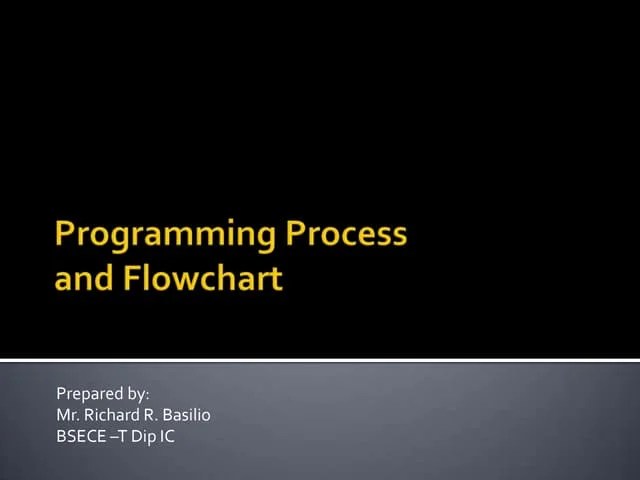 Programming Process and Flowchart

Prepared by:
Mr. Richard R. Basilio
BSECE –T Dip IC